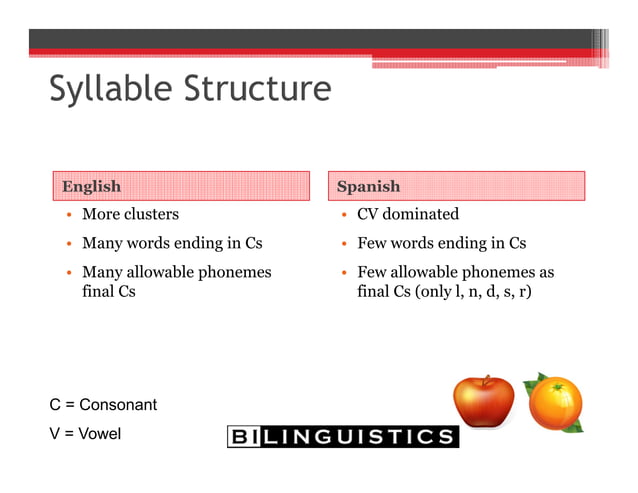 Syllable Structure

English
• More clusters
• Many words ending in Cs
• Many allowable phonemes final Cs

Spanish
• CV dominated
• Few words ending in Cs
• Few allowable phonemes as final Cs (only l, n, d, s, r)

C = Consonant
V = Vowel

BILINGUISTICS